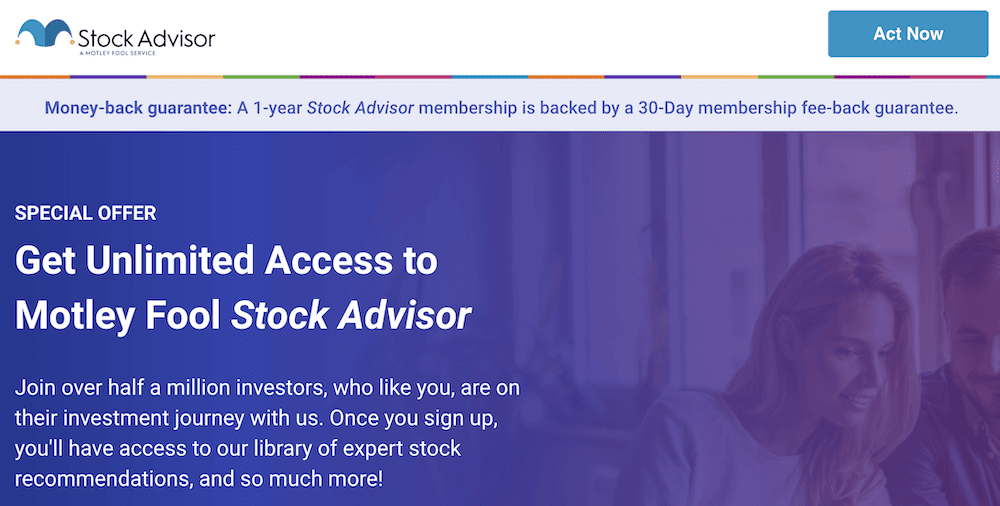 Stock Advisor
A MOTLEY FOOL SERVICE

Act Now

Money-back guarantee: A 1-year Stock Advisor membership is backed by a 30-Day membership fee-back guarantee.

SPECIAL OFFER

Get Unlimited Access to Motley Fool Stock Advisor

Join over half a million investors, who like you, are on their investment journey with us. Once you sign up, you'll have access to our library of expert stock recommendations, and so much more!